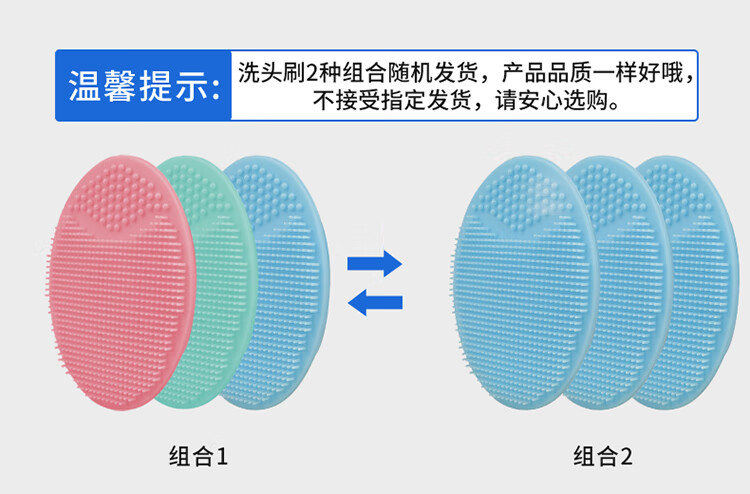 温馨提示:

洗头刷2种组合随机发货，产品品质一样好哦，不接受指定发货，请安心选购。

组合1

组合2